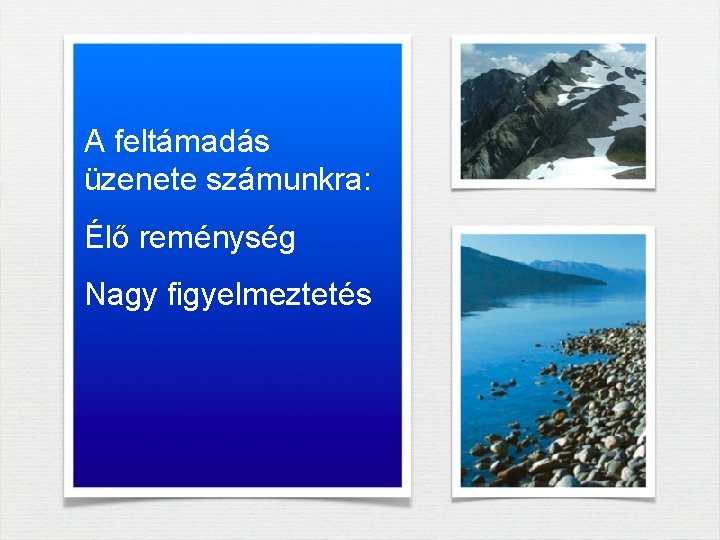 A feltámadás üzenete számunkra:

Élő reménység

Nagy figyelmeztetés